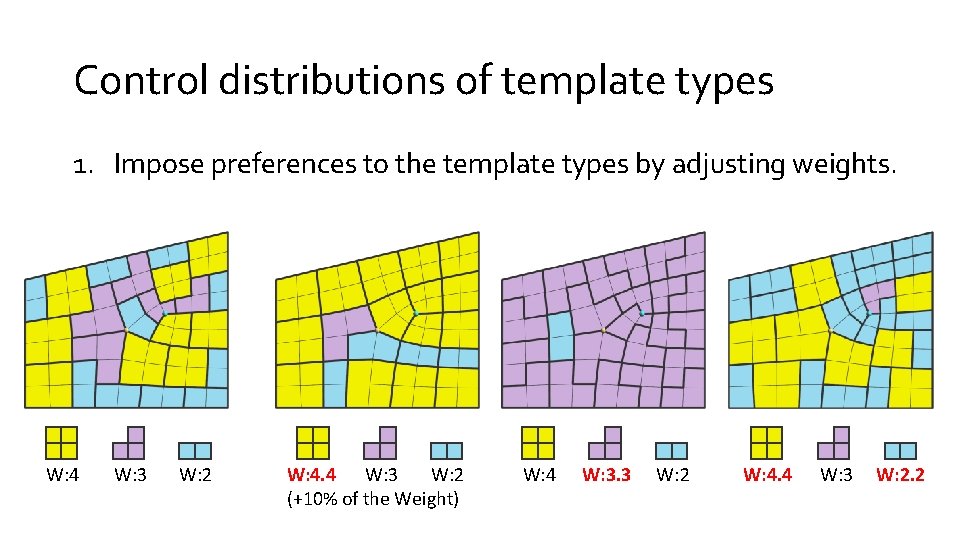 Control distributions of template types

1. Impose preferences to the template types by adjusting weights.

W:4 W:3 W:2

W:4.4 W:3 W:2
(+10% of the Weight)

W:4 W:3.3 W:2

W:4.4 W:3 W:2.2